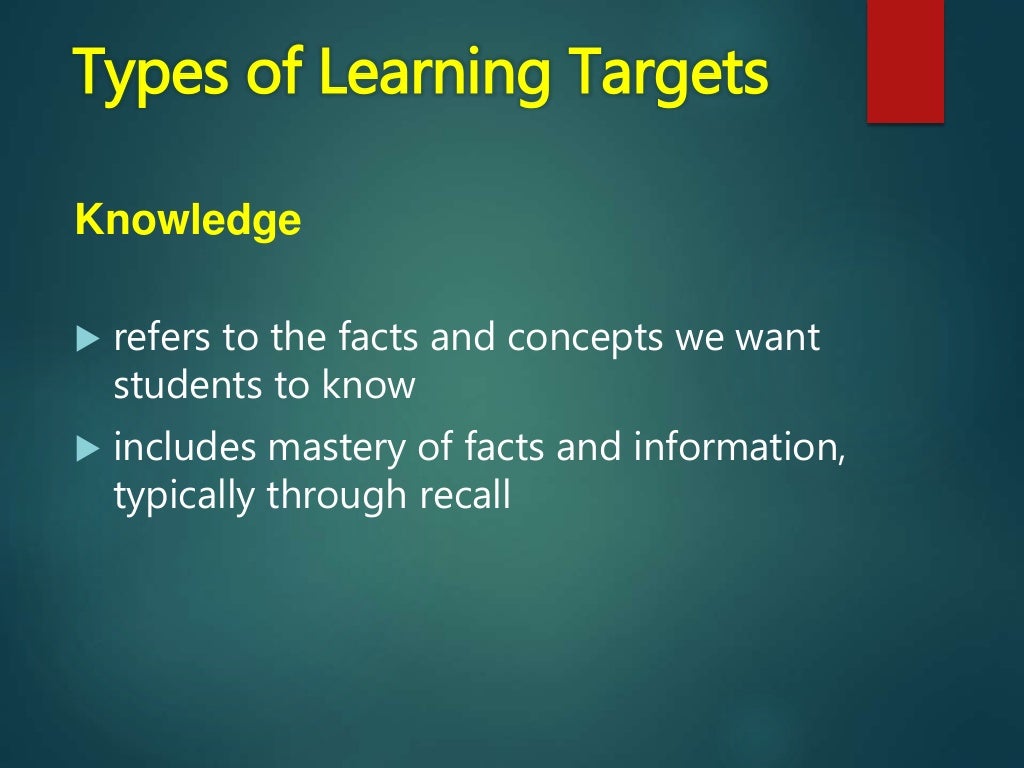 Types of Learning Targets

Knowledge

▶ refers to the facts and concepts we want students to know

▶ includes mastery of facts and information, typically through recall